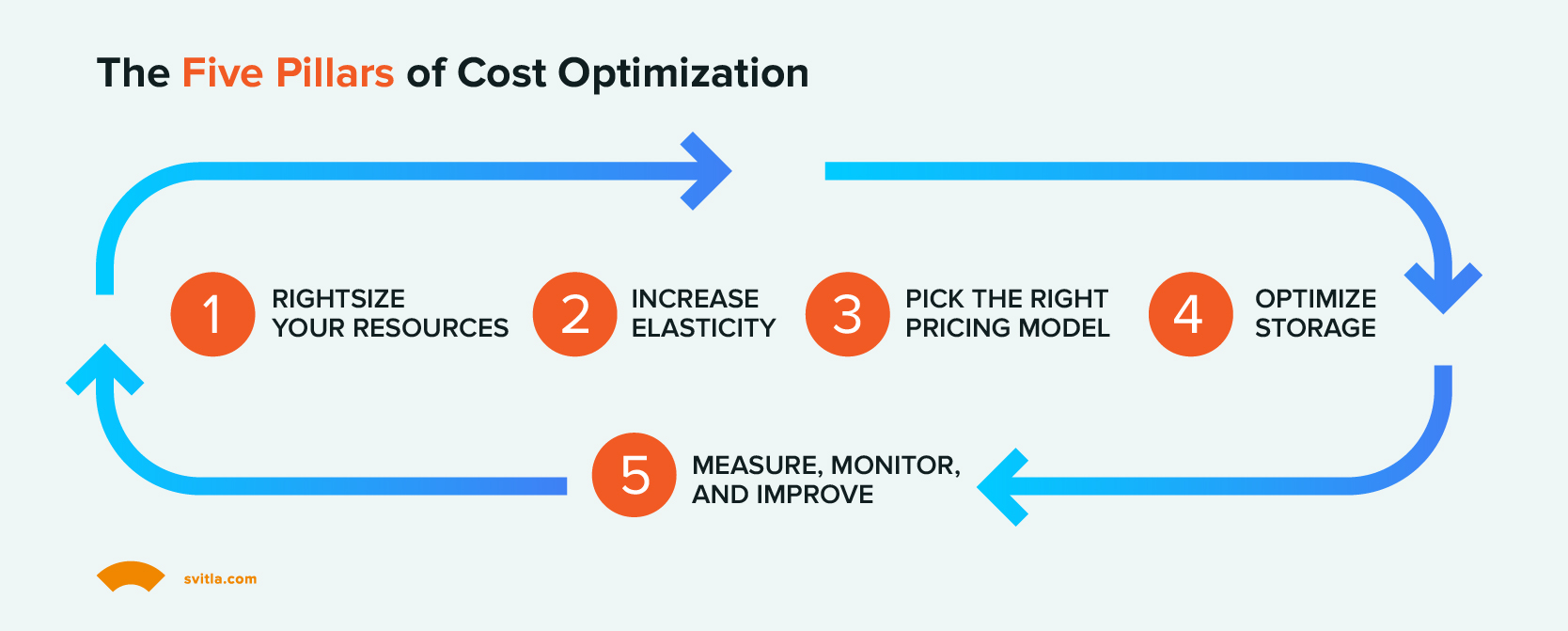 The Five Pillars of Cost Optimization

1 RIGHTSIZE YOUR RESOURCES

2 INCREASE ELASTICITY

3 PICK THE RIGHT PRICING MODEL

4 OPTIMIZE STORAGE

5 MEASURE, MONITOR, AND IMPROVE

svitla.com